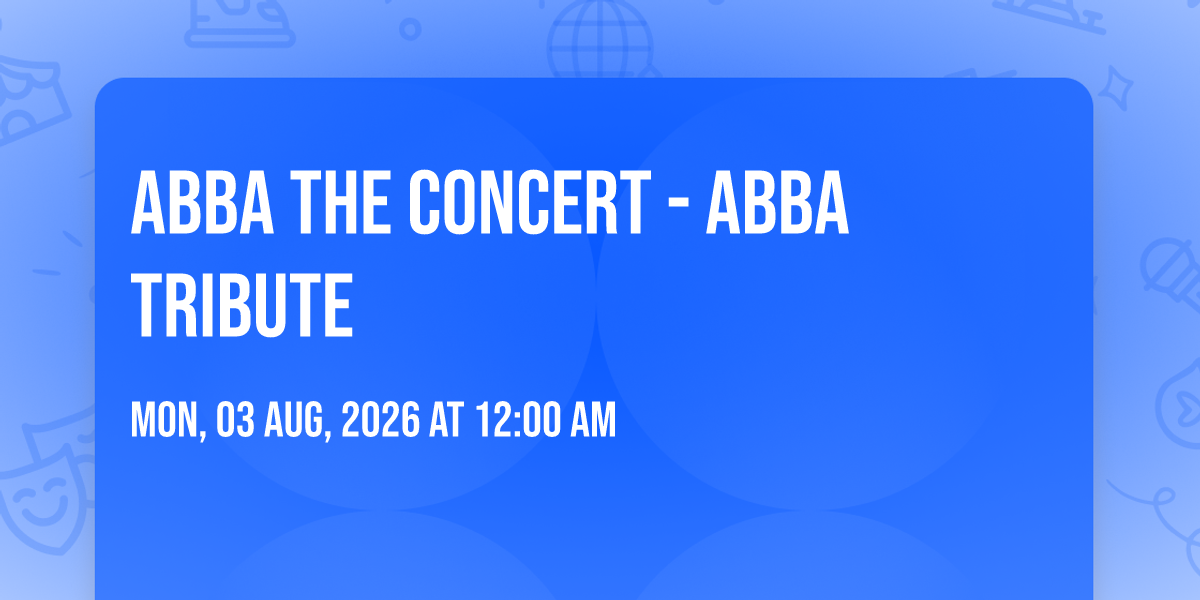 ABBA THE CONCERT - ABBA TRIBUTE

MON, 03 AUG, 2026 AT 12:00 AM